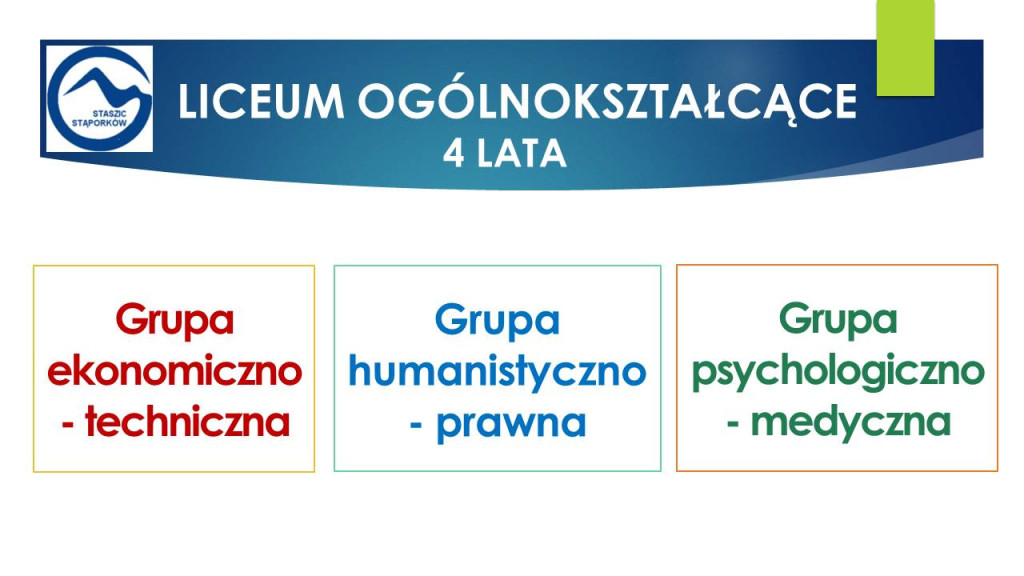 STASZIC STĄPORKÓW

LICEUM OGÓLNOKSZTAŁCĄCE
4 LATA

Grupa ekonomiczno - techniczna

Grupa humanistyczno - prawna

Grupa psychologiczno - medyczna